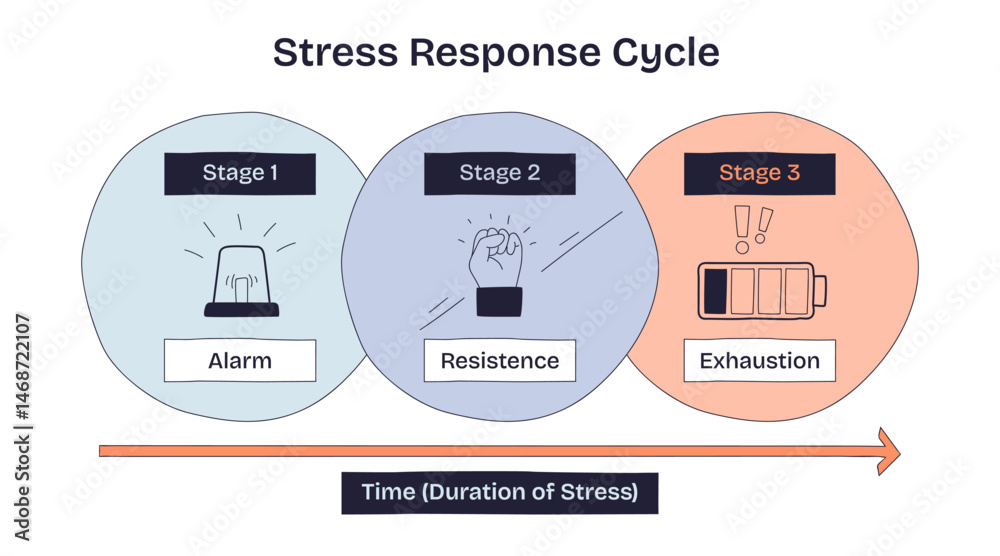 Stress Response Cycle

Stage 1

Alarm

Stage 2

Resistence

Stage 3

Exhaustion

Time (Duration of Stress)

Adobe Stock | #1468722107